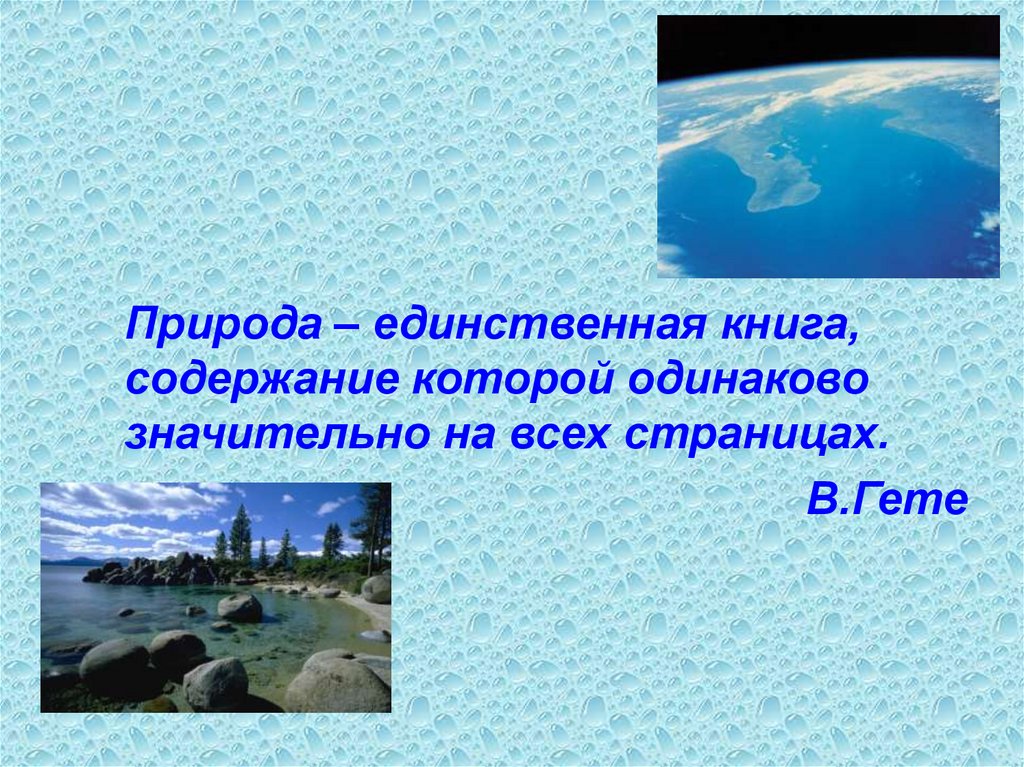 Природа – единственная книга, содержание которой одинаково значительно на всех страницах.

В.Гете